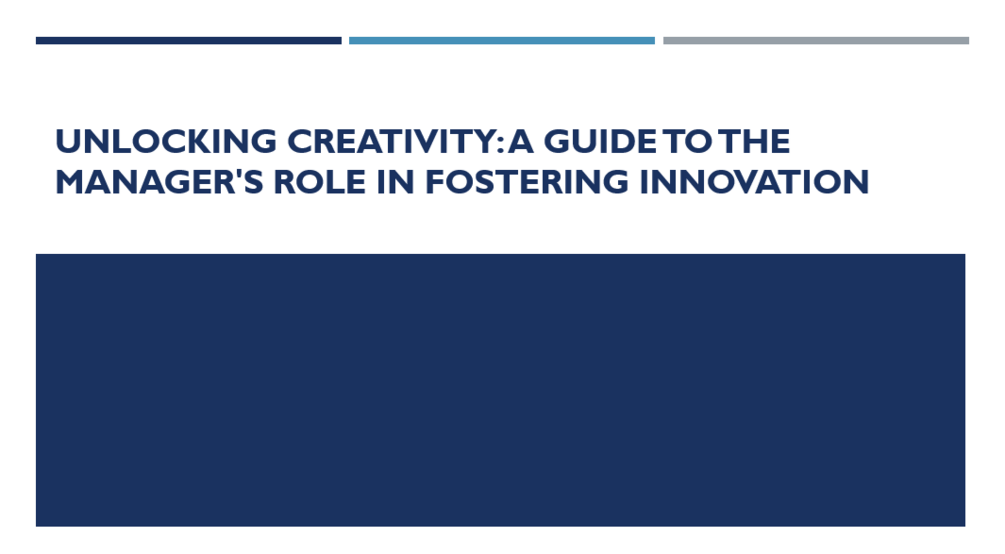 UNLOCKING CREATIVITY: A GUIDE TO THE MANAGER'S ROLE IN FOSTERING INNOVATION